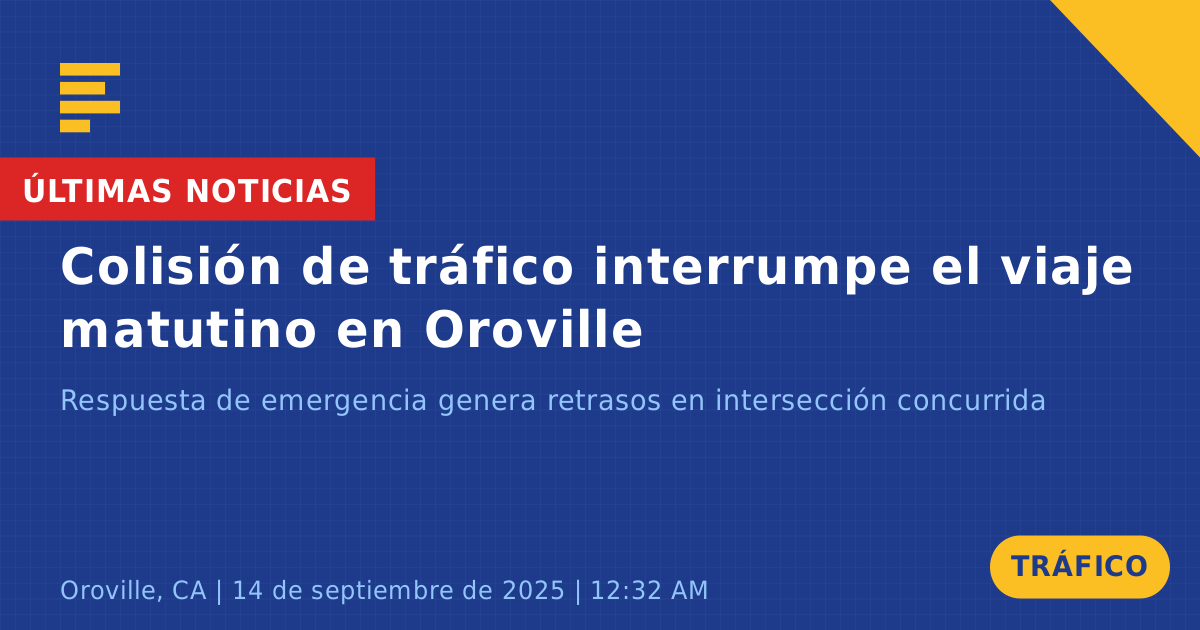 ÚLTIMAS NOTICIAS

Colisión de tráfico interrumpe el viaje matutino en Oroville

Respuesta de emergencia genera retrasos en intersección concurrida

Oroville, CA | 14 de septiembre de 2025 | 12:32 AM

TRÁFICO